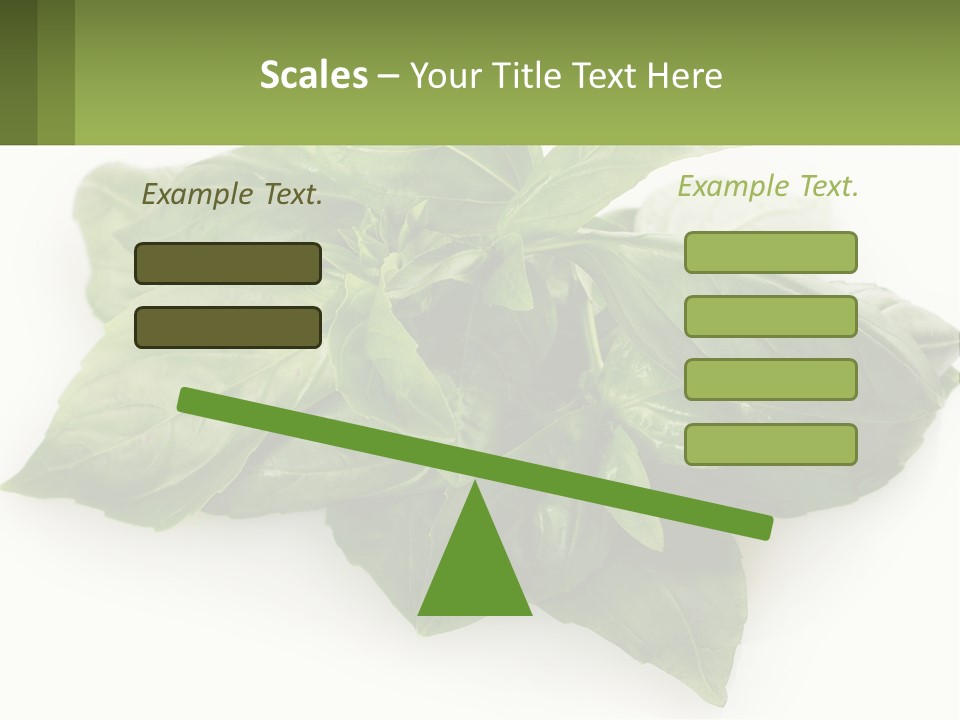 Scales – Your Title Text Here

Example Text.

Example Text.